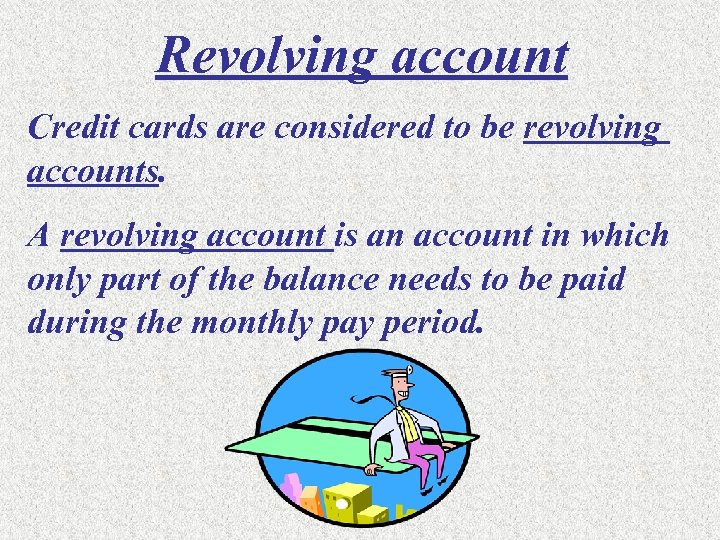 Revolving account

Credit cards are considered to be revolving accounts.

A revolving account is an account in which only part of the balance needs to be paid during the monthly pay period.